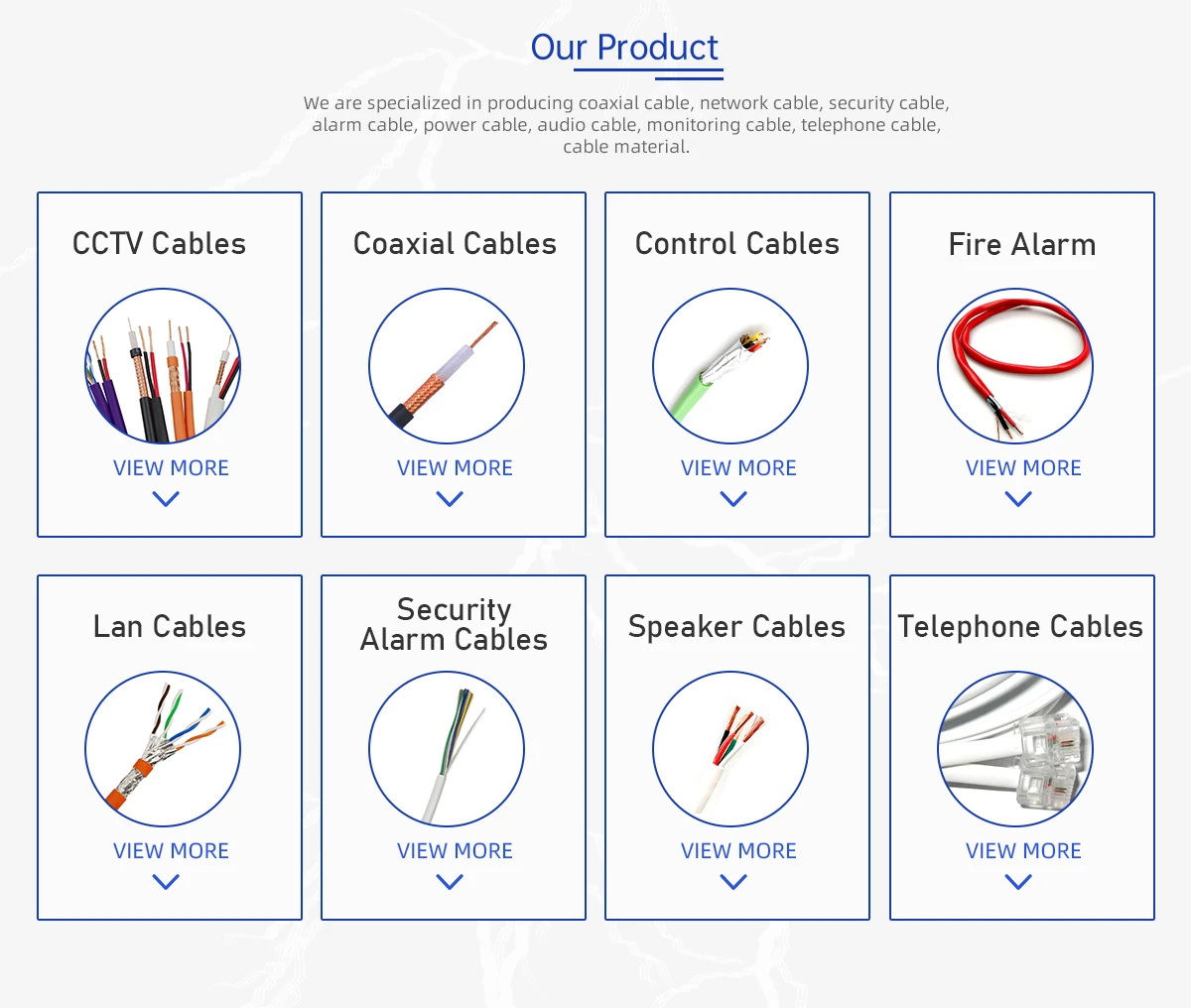 Our Product

We are specialized in producing coaxial cable, network cable, security cable, alarm cable, power cable, audio cable, monitoring cable, telephone cable, cable material.

CCTV Cables

VIEW MORE

Coaxial Cables

VIEW MORE

Control Cables

VIEW MORE

Fire Alarm

VIEW MORE

Lan Cables

VIEW MORE

Security Alarm Cables

VIEW MORE

Speaker Cables

VIEW MORE

Telephone Cables

VIEW MORE